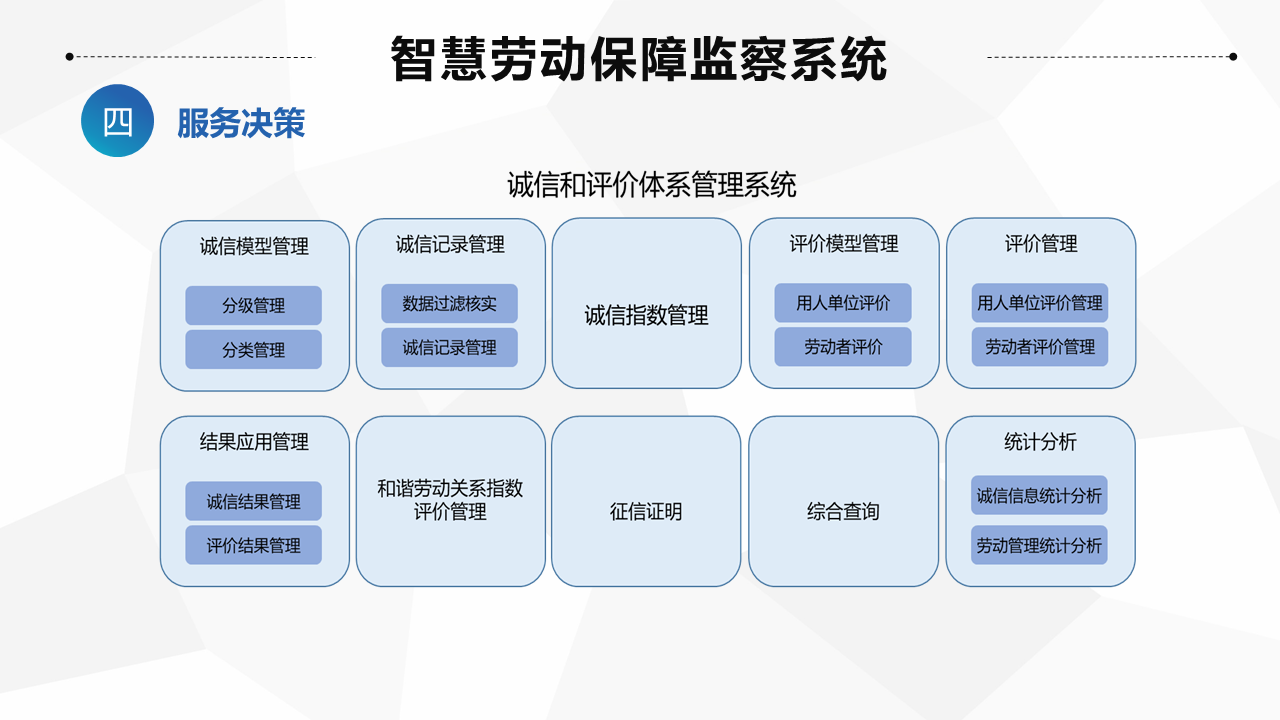 智慧劳动保障监察系统

四 服务决策

诚信和评价体系管理系统

诚信模型管理
分级管理
分类管理

诚信记录管理
数据过滤核实
诚信记录管理

诚信指数管理

评价模型管理
用人单位评价
劳动者评价

评价管理
用人单位评价管理
劳动者评价管理

结果应用管理
诚信结果管理
评价结果管理

和谐劳动关系指数评价管理

征信证明

综合查询

统计分析
诚信信息统计分析
劳动管理统计分析